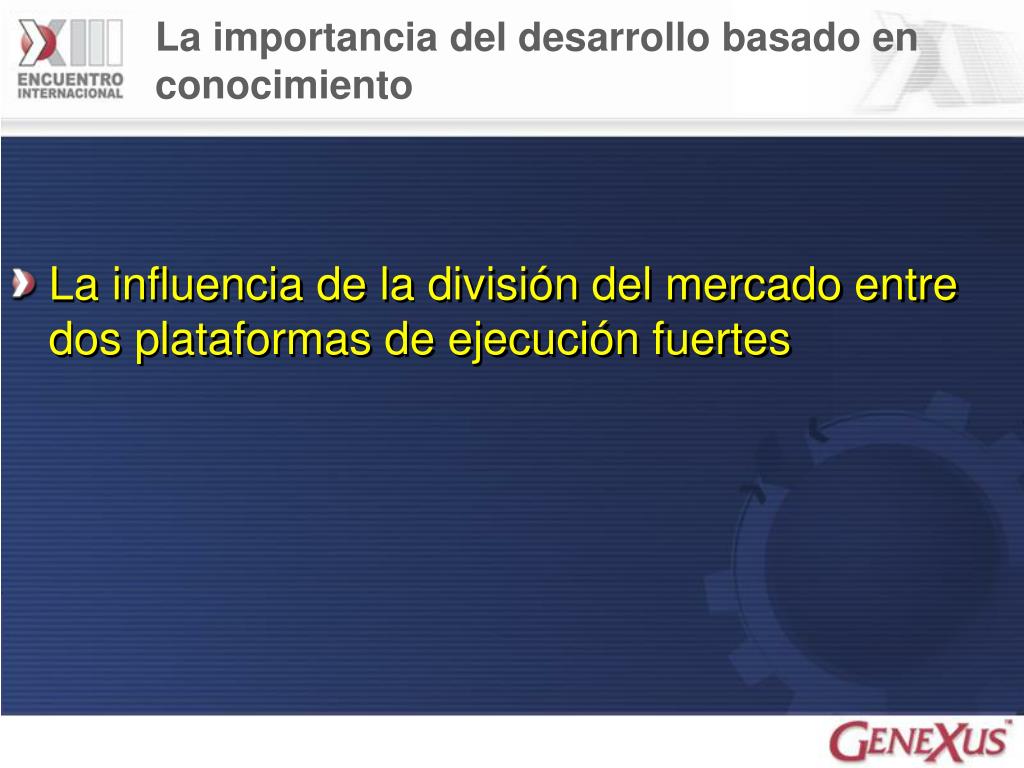 XIII ENCUENTRO INTERNACIONAL

La importancia del desarrollo basado en conocimiento

La influencia de la división del mercado entre dos plataformas de ejecución fuertes

GENEXUS